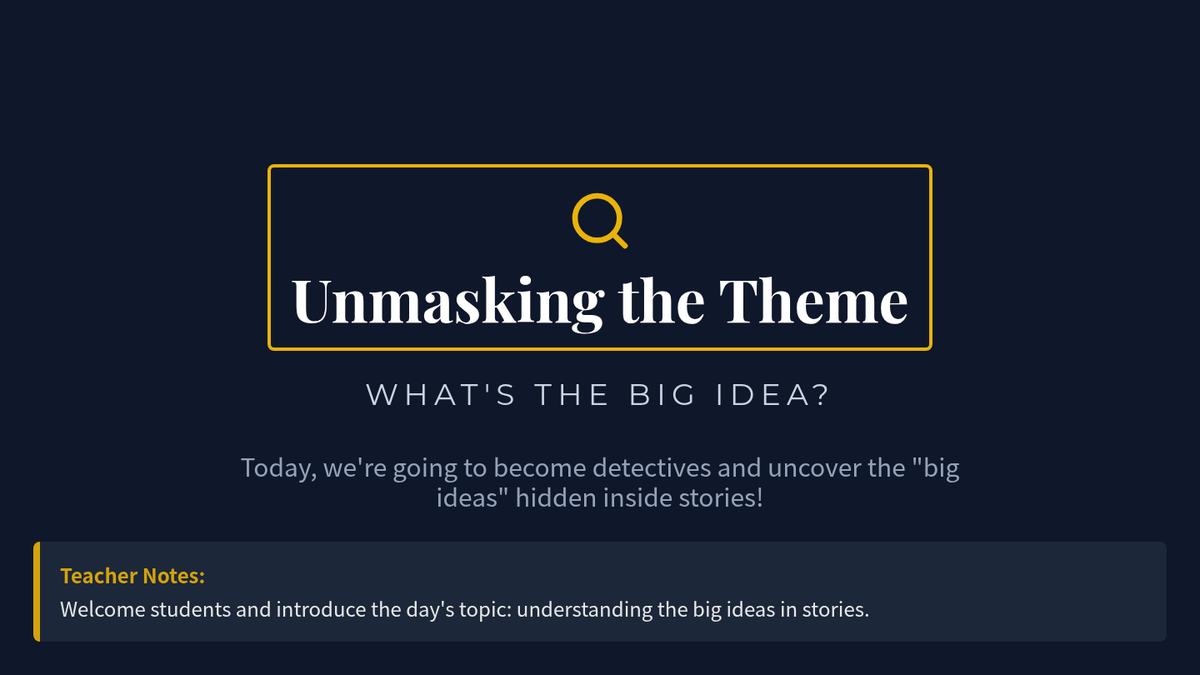 Unmasking the Theme

WHAT'S THE BIG IDEA?

Today, we're going to become detectives and uncover the "big ideas" hidden inside stories!

Teacher Notes:
Welcome students and introduce the day's topic: understanding the big ideas in stories.